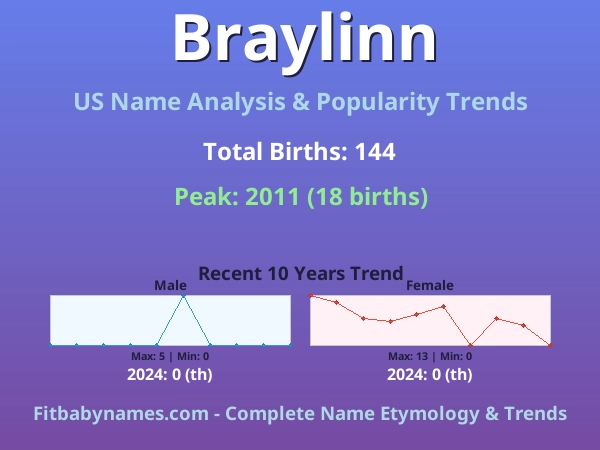 Braylinn

US Name Analysis & Popularity Trends

Total Births: 144

Peak: 2011 (18 births)

Recent 10 Years Trend

Male

Max: 5 | Min: 0

2024: 0 (th)

Female

Max: 13 | Min: 0

2024: 0 (th)

Fitbabynames.com - Complete Name Etymology & Trends